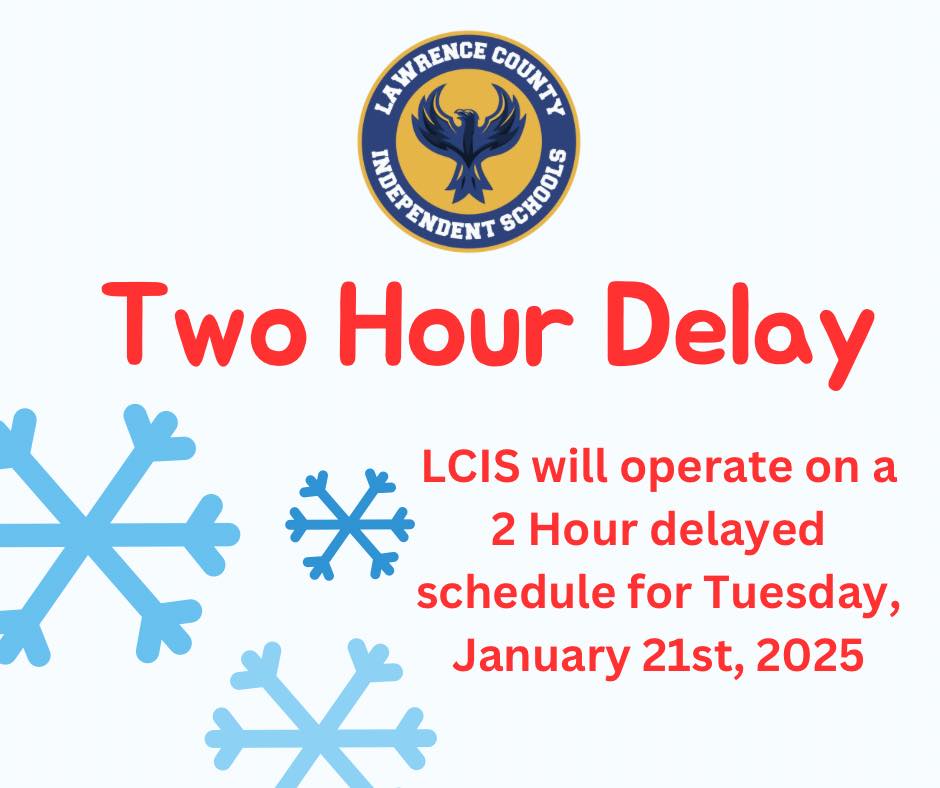 LAWRENCE COUNTY INDEPENDENT SCHOOLS

Two Hour Delay

LCIS will operate on a 2 Hour delayed schedule for Tuesday, January 21st, 2025